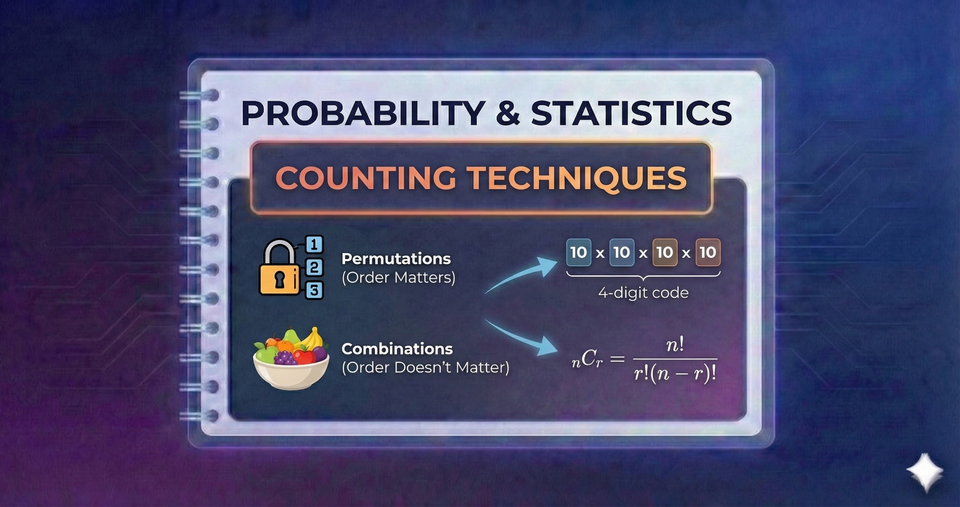 PROBABILITY & STATISTICS

COUNTING TECHNIQUES

1
2
3

Permutations
(Order Matters)

10 x 10 x 10 x 10

4-digit code

Combinations
(Order Doesn't Matter)

${}_nC_r = \frac{n!}{r!(n-r)!}$